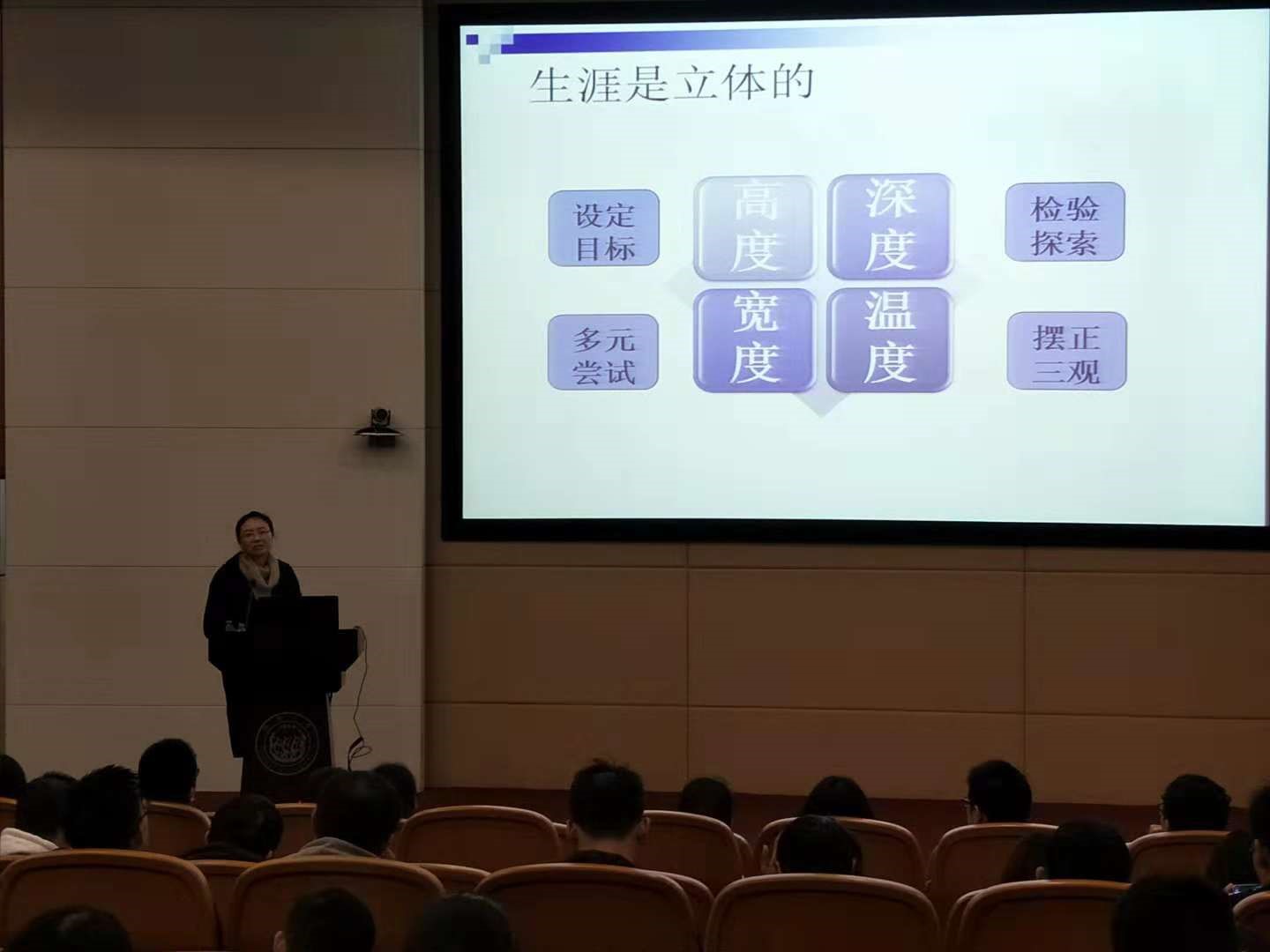 生涯是立体的

设定目标

高度

深度

检验探索

多元尝试

宽度

温度

摆正三观